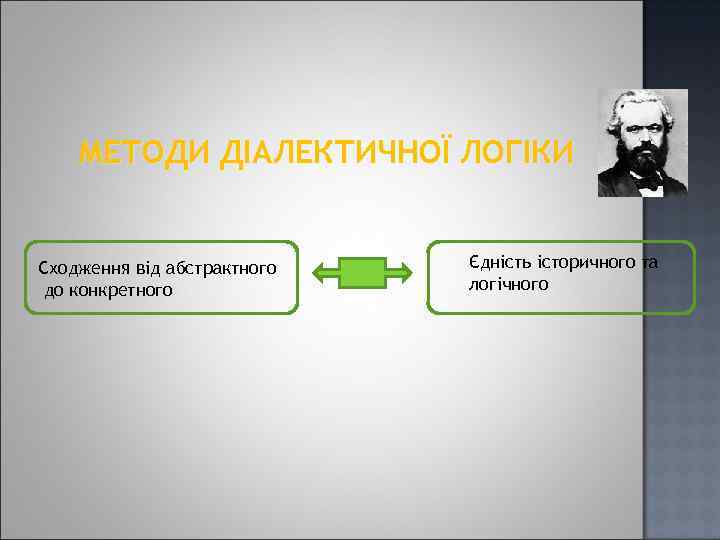 МЕТОДИ ДІАЛЕКТИЧНОЇ ЛОГІКИ

Сходження від абстрактного до конкретного

Єдність історичного та логічного